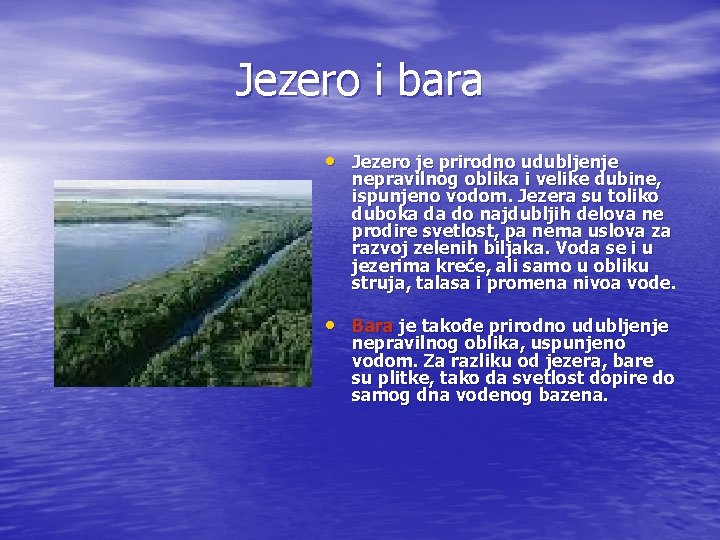 Jezero i bara

• Jezero je prirodno udubljenje nepravilnog oblika i velike dubine, ispunjeno vodom. Jezera su toliko duboka da do najdubljih delova ne prodire svetlost, pa nema uslova za razvoj zelenih biljaka. Voda se i u jezerima kreće, ali samo u obliku struja, talasa i promena nivoa vode.

• Bara je takođe prirodno udubljenje nepravilnog oblika, uspunjeno vodom. Za razliku od jezera, bare su plitke, tako da svetlost dopire do samog dna vodenog bazena.